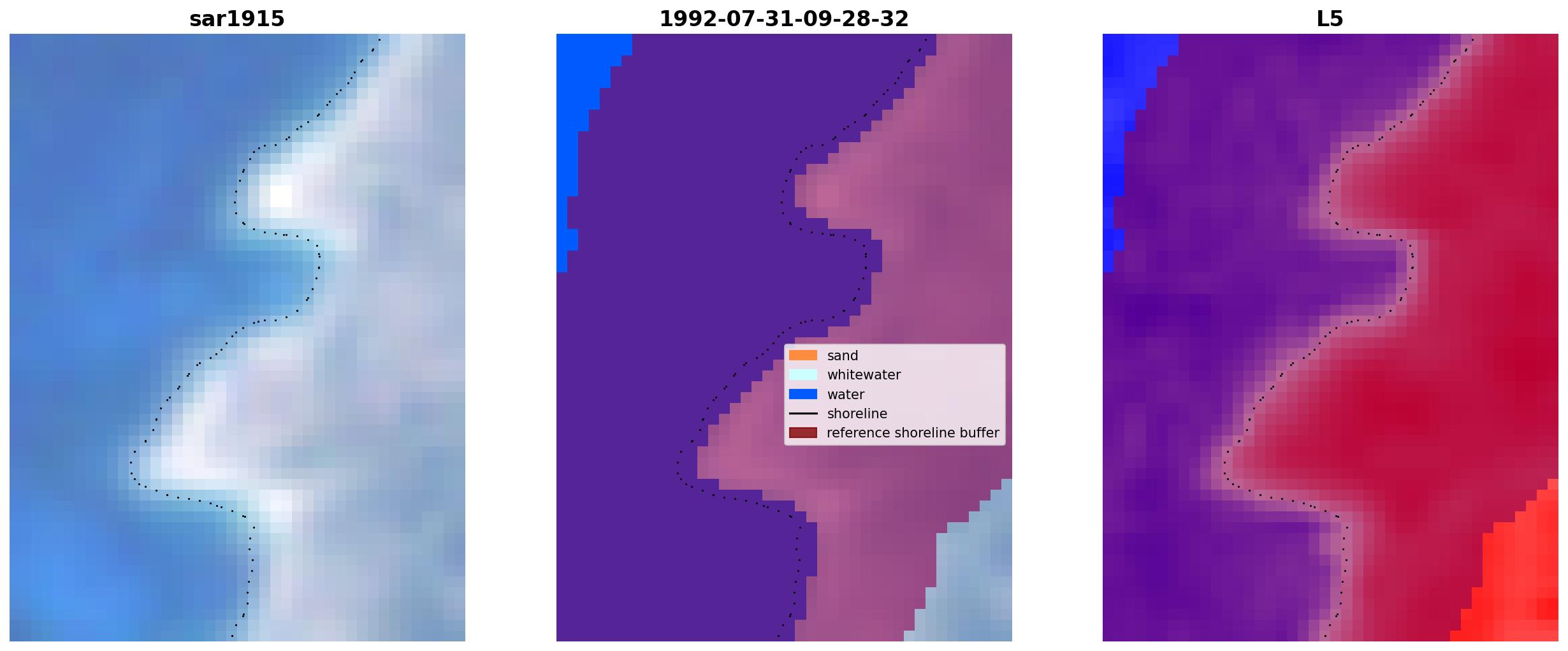 sar1915

1992-07-31-09-28-32

sand
whitewater
water
shoreline
reference shoreline buffer

L5